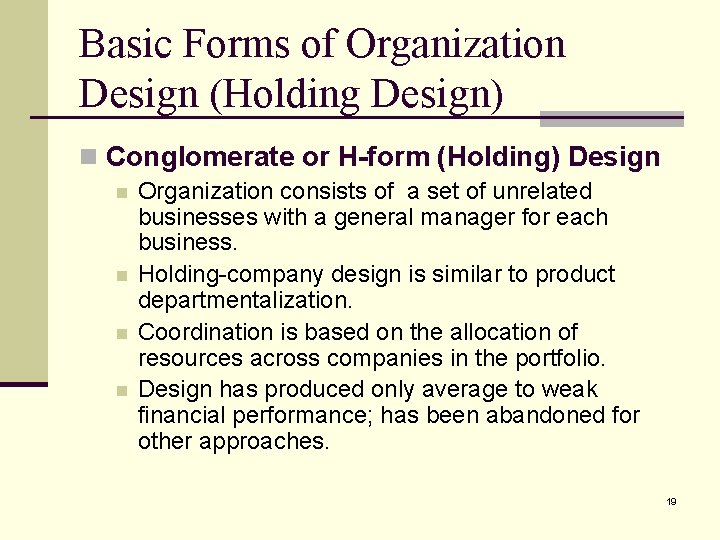 Basic Forms of Organization Design (Holding Design)

Conglomerate or H-form (Holding) Design

Organization consists of a set of unrelated businesses with a general manager for each business.

Holding-company design is similar to product departmentalization.

Coordination is based on the allocation of resources across companies in the portfolio.

Design has produced only average to weak financial performance; has been abandoned for other approaches.

19